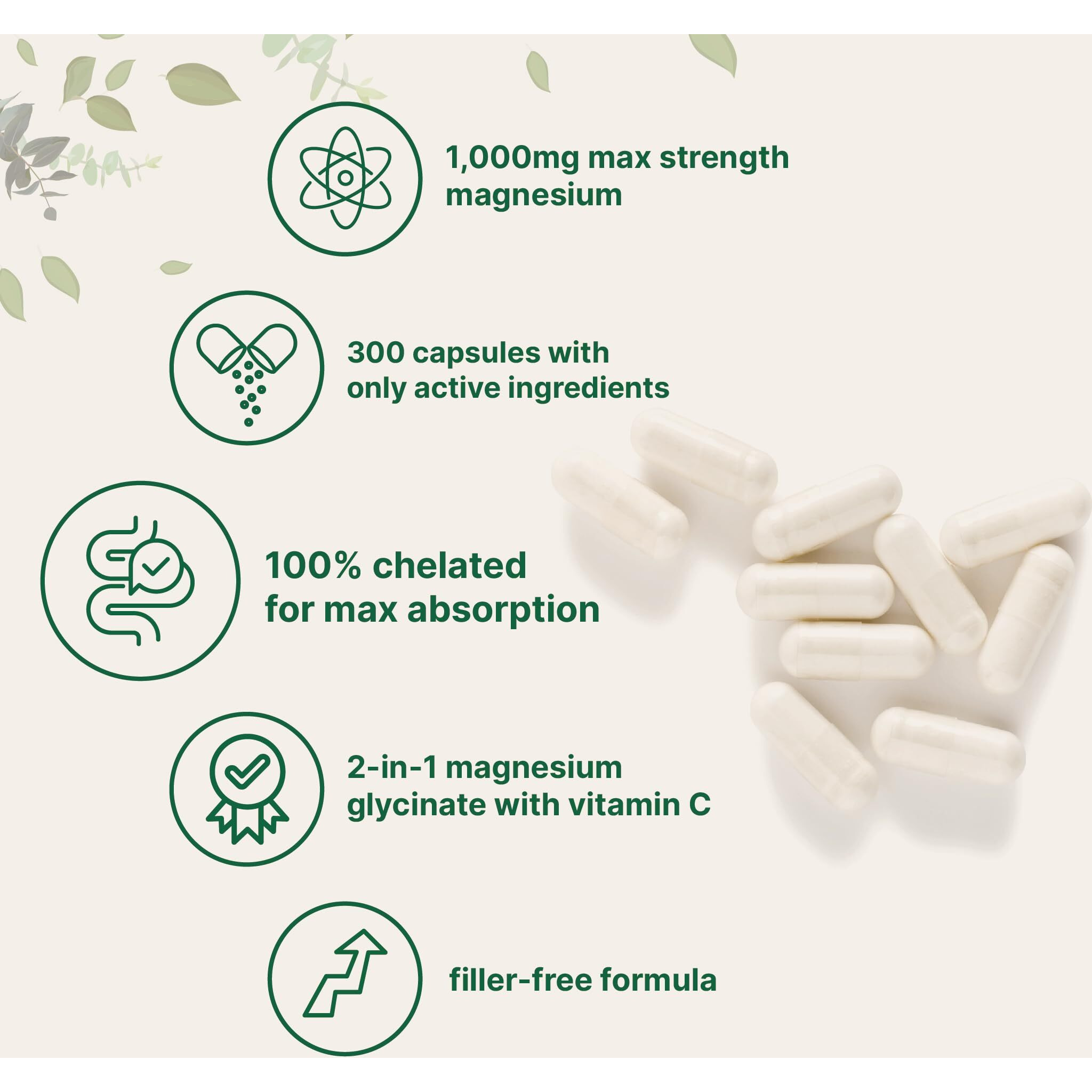 1,000mg max strength magnesium

300 capsules with only active ingredients

100% chelated for max absorption

2-in-1 magnesium glycinate with vitamin C

filler-free formula